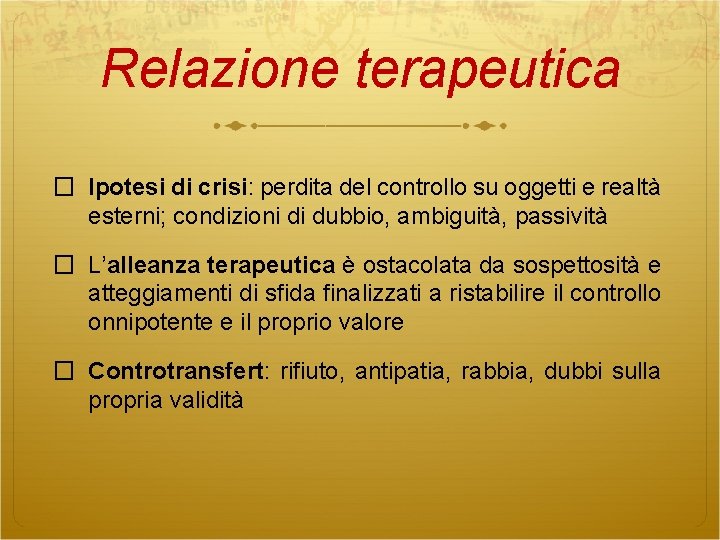 Relazione terapeutica

☐ Ipotesi di crisi: perdita del controllo su oggetti e realtà esterni; condizioni di dubbio, ambiguità, passività

☐ L'alleanza terapeutica è ostacolata da sospettosità e atteggiamenti di sfida finalizzati a ristabilire il controllo onnipotente e il proprio valore

☐ Controtransfert: rifiuto, antipatia, rabbia, dubbi sulla propria validità